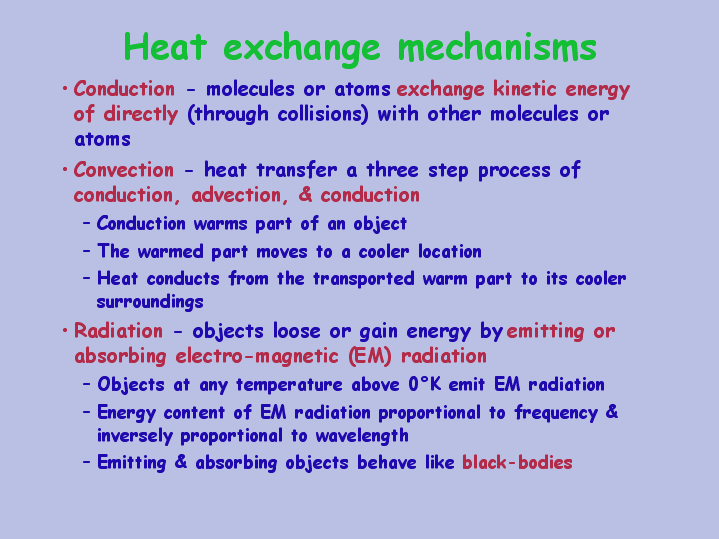 Heat exchange mechanisms

• Conduction - molecules or atoms exchange kinetic energy of directly (through collisions) with other molecules or atoms

• Convection - heat transfer a three step process of conduction, advection, & conduction

– Conduction warms part of an object

– The warmed part moves to a cooler location

– Heat conducts from the transported warm part to its cooler surroundings

• Radiation - objects loose or gain energy by emitting or absorbing electro-magnetic (EM) radiation

– Objects at any temperature above 0°K emit EM radiation

– Energy content of EM radiation proportional to frequency & inversely proportional to wavelength

– Emitting & absorbing objects behave like black-bodies